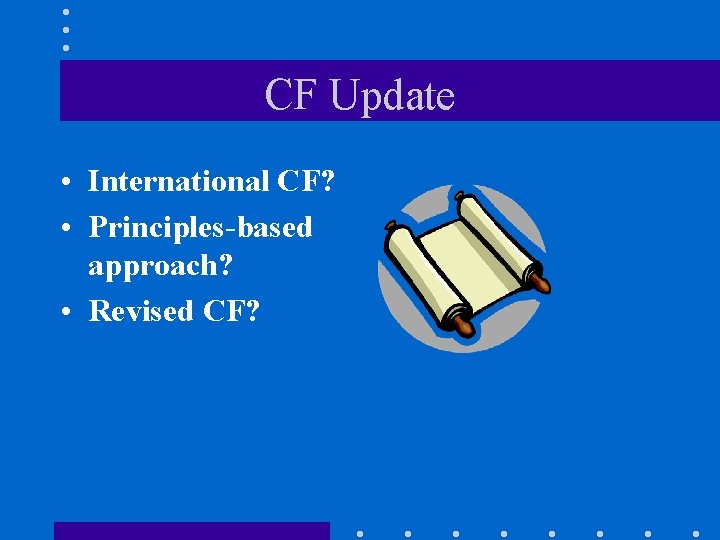 CF Update

• International CF?
• Principles-based approach?
• Revised CF?